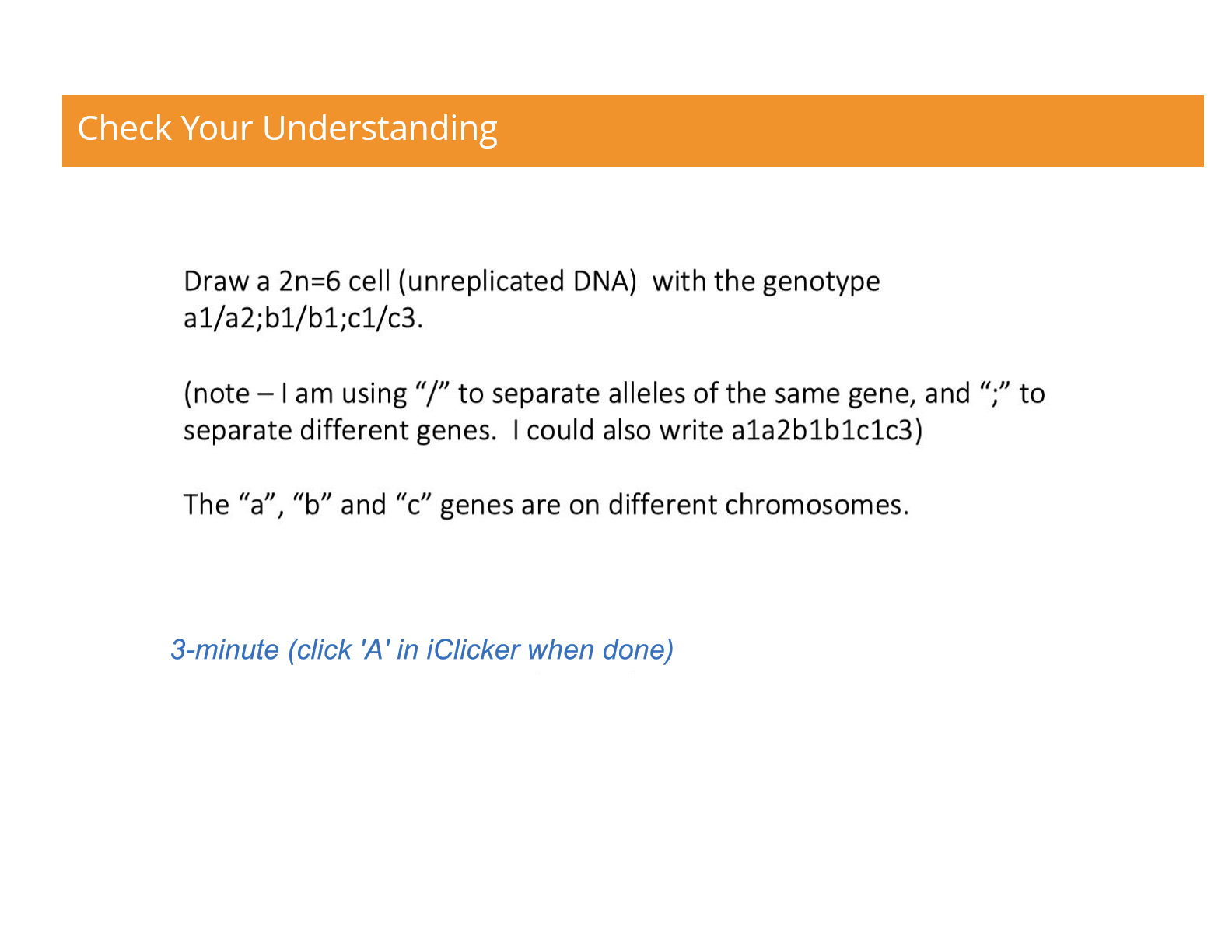 Check Your Understanding

Draw a 2n=6 cell (unreplicated DNA) with the genotype a1/a2;b1/b1;c1/c3.

(note – I am using “/” to separate alleles of the same gene, and “;” to separate different genes. I could also write a1a2b1b1c1c3)

The “a”, “b” and “c” genes are on different chromosomes.

3-minute (click 'A' in iClicker when done)